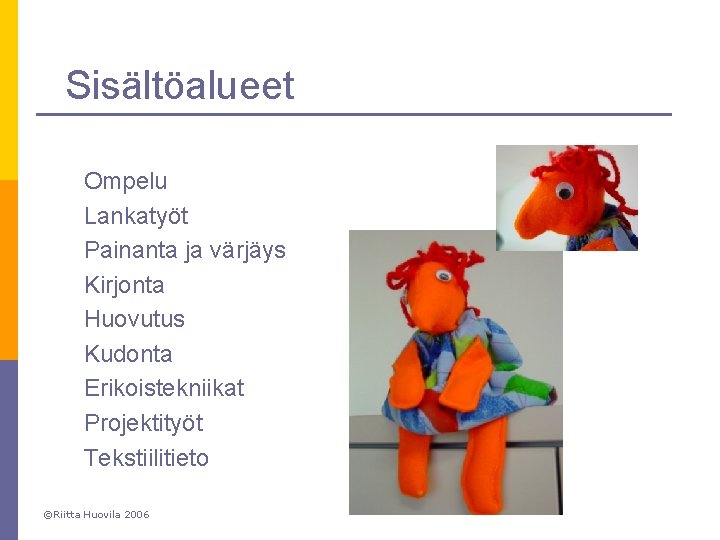 Sisältöalueet

Ompelu
Lankatyöt
Painanta ja värjäys
Kirjonta
Huovutus
Kudonta
Erikoistekniikat
Projektityöt
Tekstiilitieto

©Riitta Huovila 2006